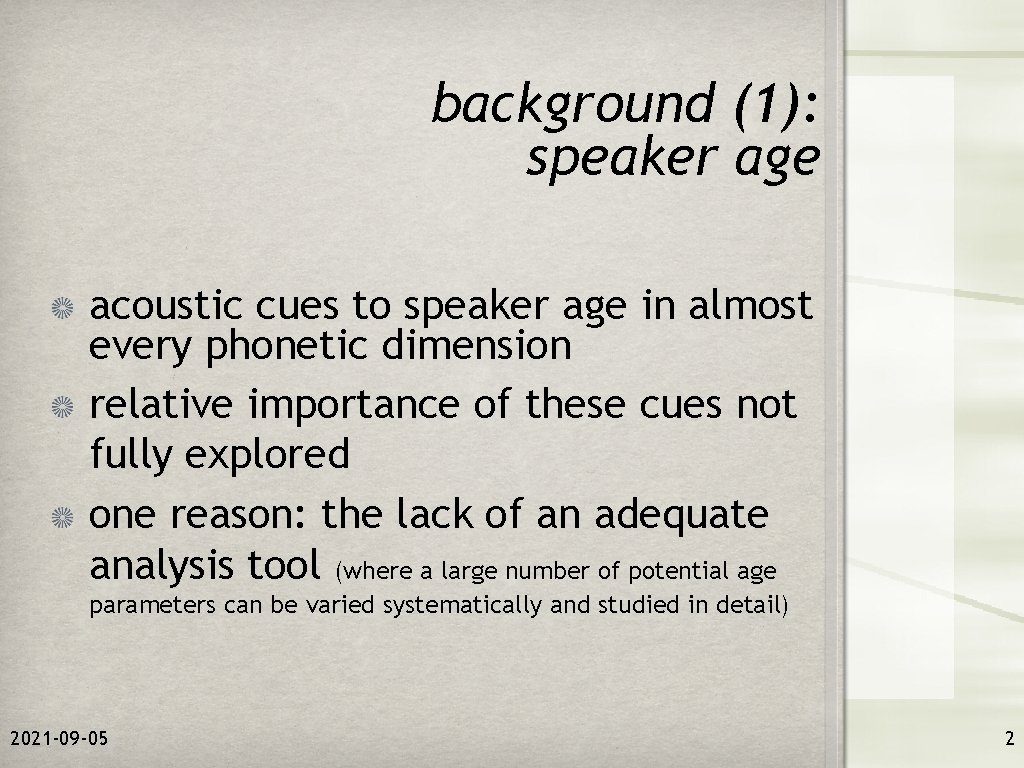 background (1): speaker age

acoustic cues to speaker age in almost every phonetic dimension

relative importance of these cues not fully explored

one reason: the lack of an adequate analysis tool (where a large number of potential age parameters can be varied systematically and studied in detail)

2021-09-05

2